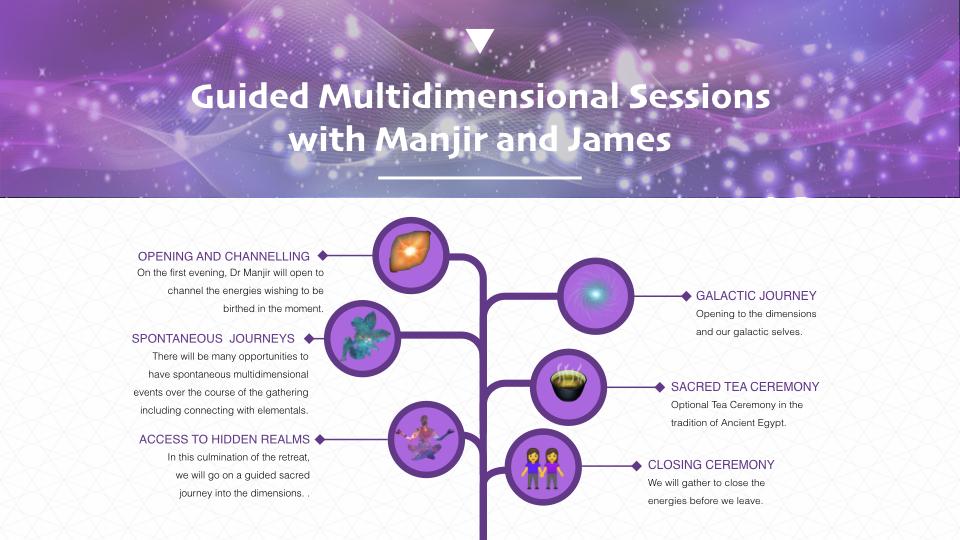 Guided Multidimensional Sessions with Manjir and James

OPENING AND CHANNELLING
On the first evening, Dr Manjir will open to channel the energies wishing to be birthed in the moment.

SPONTANEOUS JOURNEYS
There will be many opportunities to have spontaneous multidimensional events over the course of the gathering including connecting with elementals.

ACCESS TO HIDDEN REALMS
In this culmination of the retreat, we will go on a guided sacred journey into the dimensions. .

GALACTIC JOURNEY
Opening to the dimensions and our galactic selves.

SACRED TEA CEREMONY
Optional Tea Ceremony in the tradition of Ancient Egypt.

CLOSING CEREMONY
We will gather to close the energies before we leave.